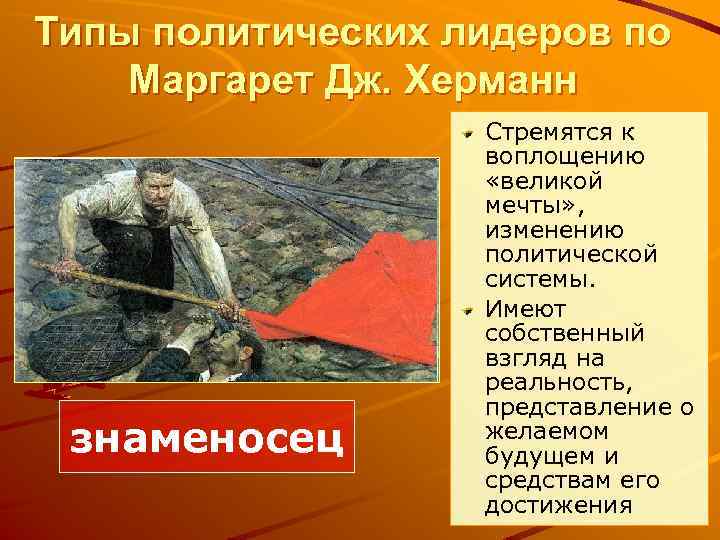 Типы политических лидеров по Маргарет Дж. Херманн

знаменосец

Стремятся к воплощению «великой мечты», изменению политической системы.

Имеют собственный взгляд на реальность, представление о желаемом будущем и средствам его достижения